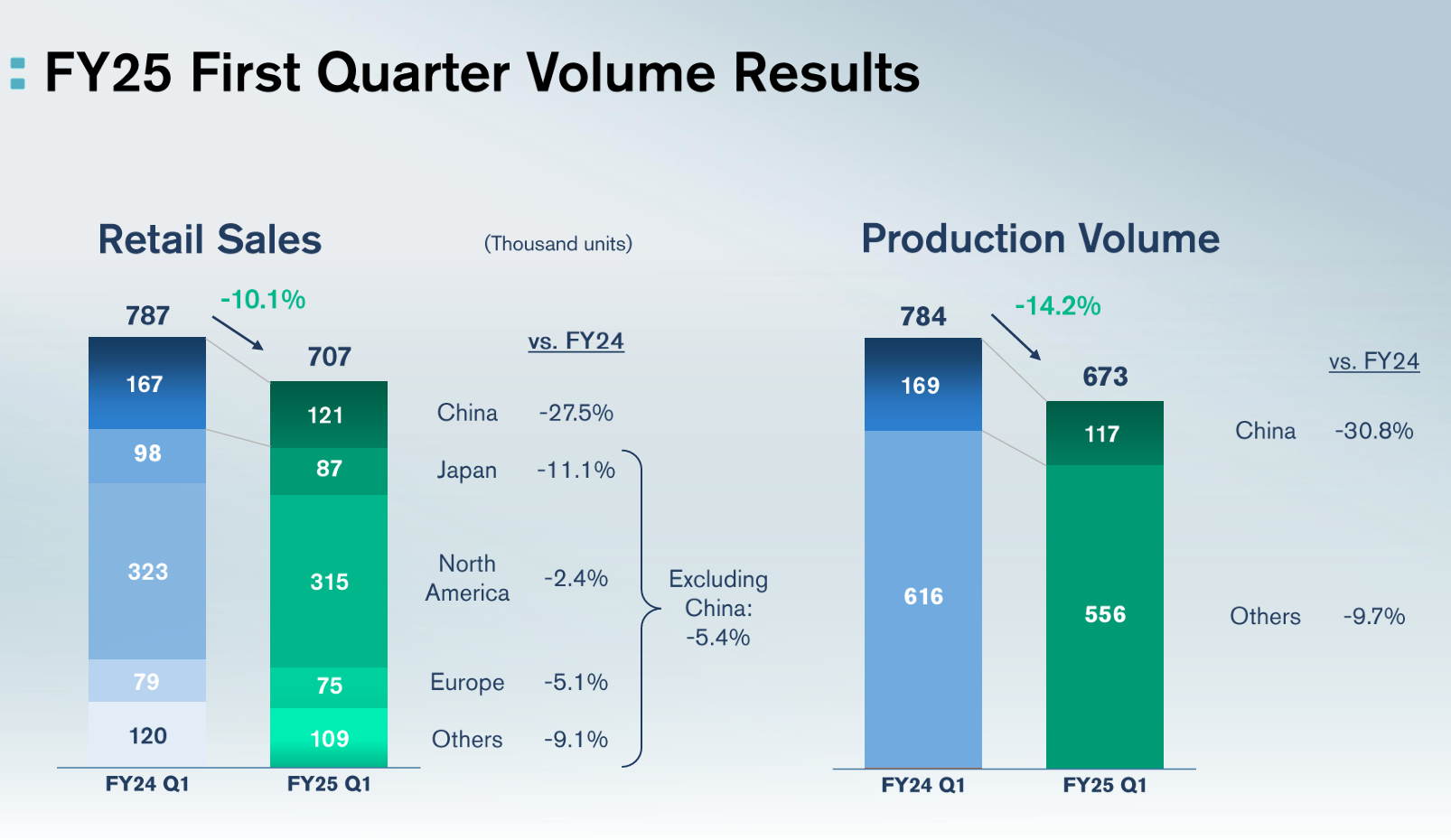 FY25 First Quarter Volume Results

Retail Sales

(Thousand units)

787
-10.1%
707

167
98
323
79
120

121
87
315
75
109

FY24 Q1
FY25 Q1

vs. FY24

China -27.5%
Japan -11.1%
North America -2.4%
Europe -5.1%
Others -9.1%

Excluding China: -5.4%

Production Volume

784
-14.2%
673

169
616

117
556

FY24 Q1
FY25 Q1

vs. FY24

China -30.8%
Others -9.7%